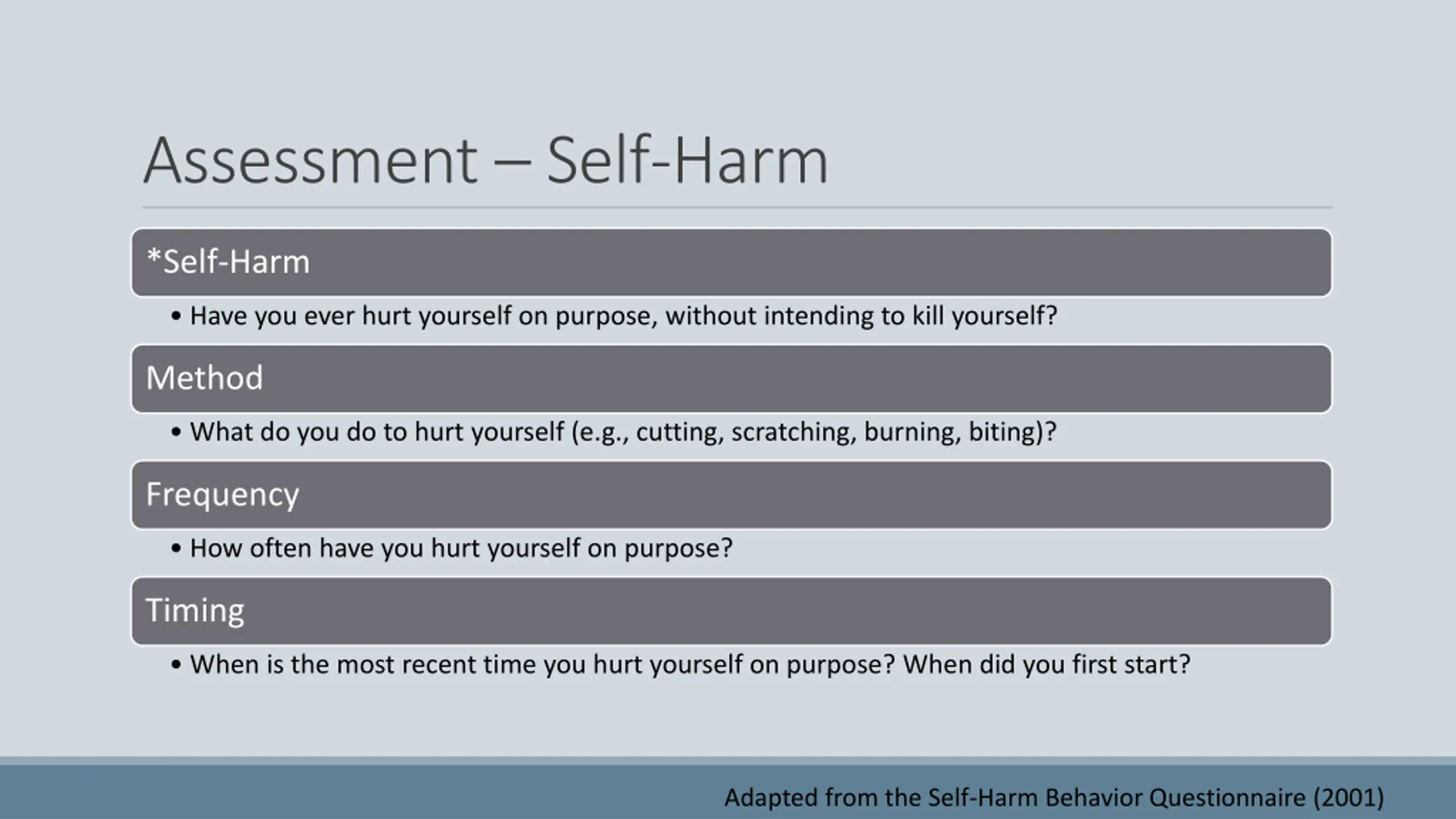 Assessment – Self-Harm

*Self-Harm

• Have you ever hurt yourself on purpose, without intending to kill yourself?

Method

• What do you do to hurt yourself (e.g., cutting, scratching, burning, biting)?

Frequency

• How often have you hurt yourself on purpose?

Timing

• When is the most recent time you hurt yourself on purpose? When did you first start?

Adapted from the Self-Harm Behavior Questionnaire (2001)